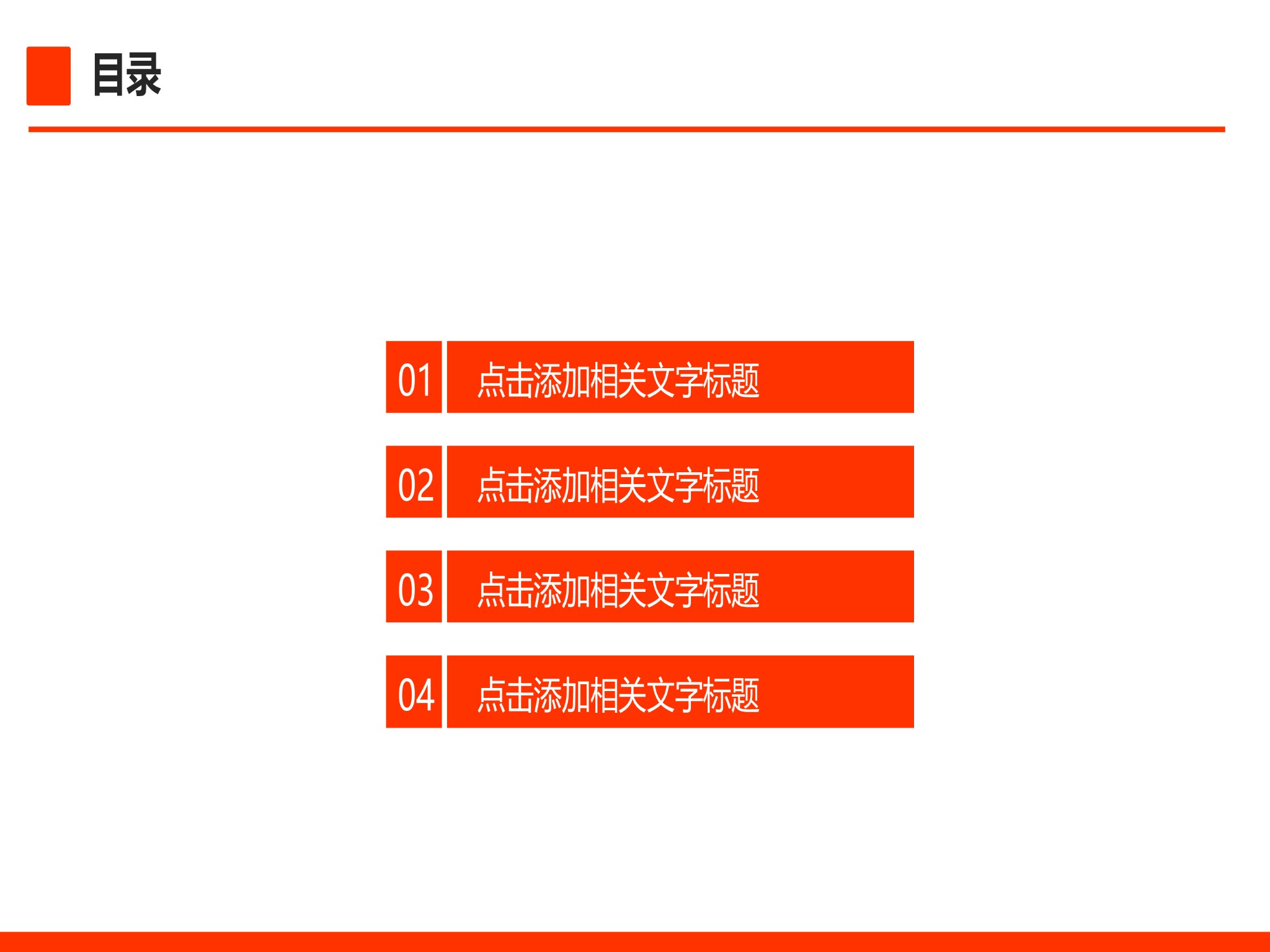 目录

01 点击添加相关文字标题

02 点击添加相关文字标题

03 点击添加相关文字标题

04 点击添加相关文字标题